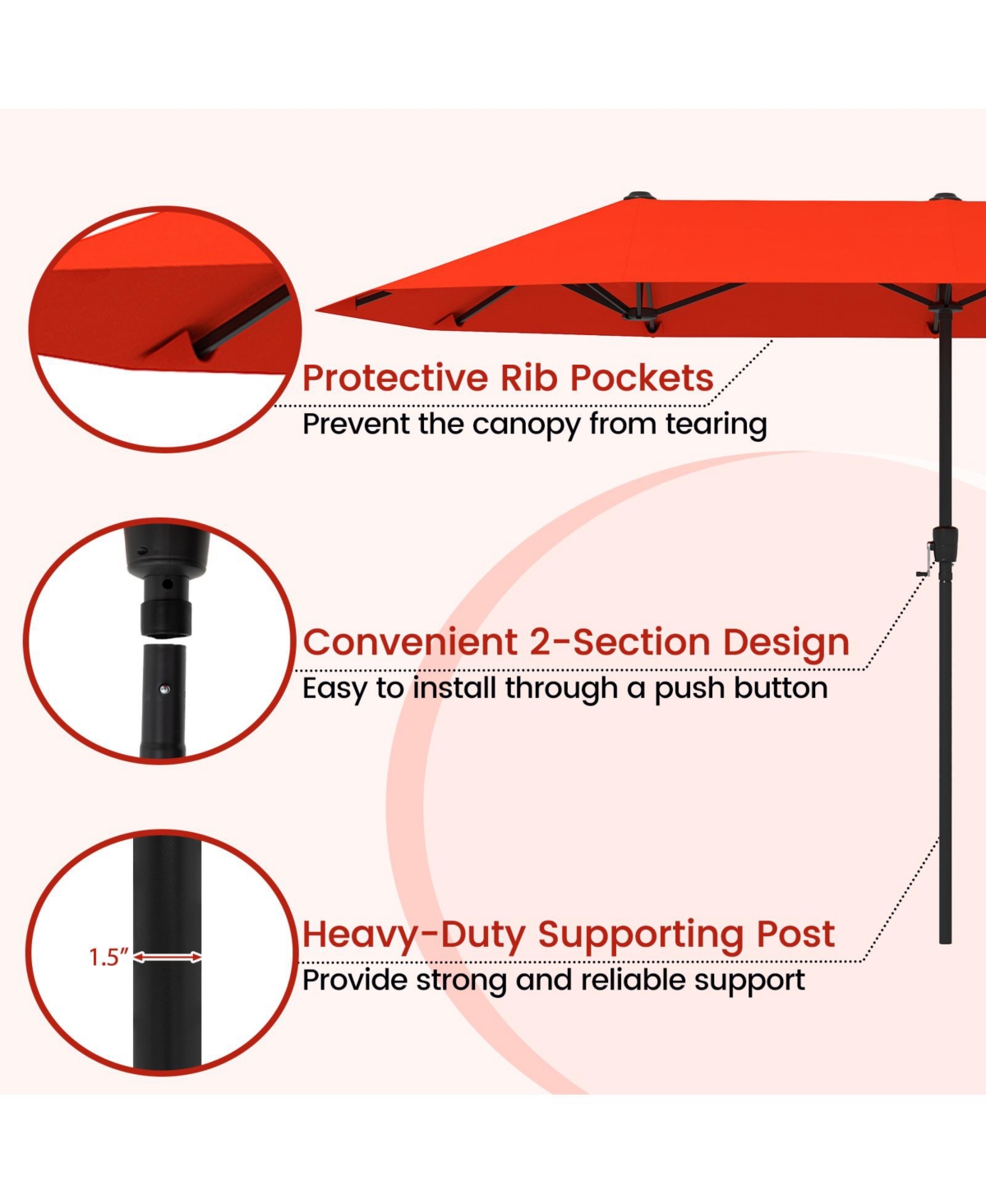 Protective Rib Pockets
Prevent the canopy from tearing

Convenient 2-Section Design
Easy to install through a push button

1.5"

Heavy-Duty Supporting Post
Provide strong and reliable support